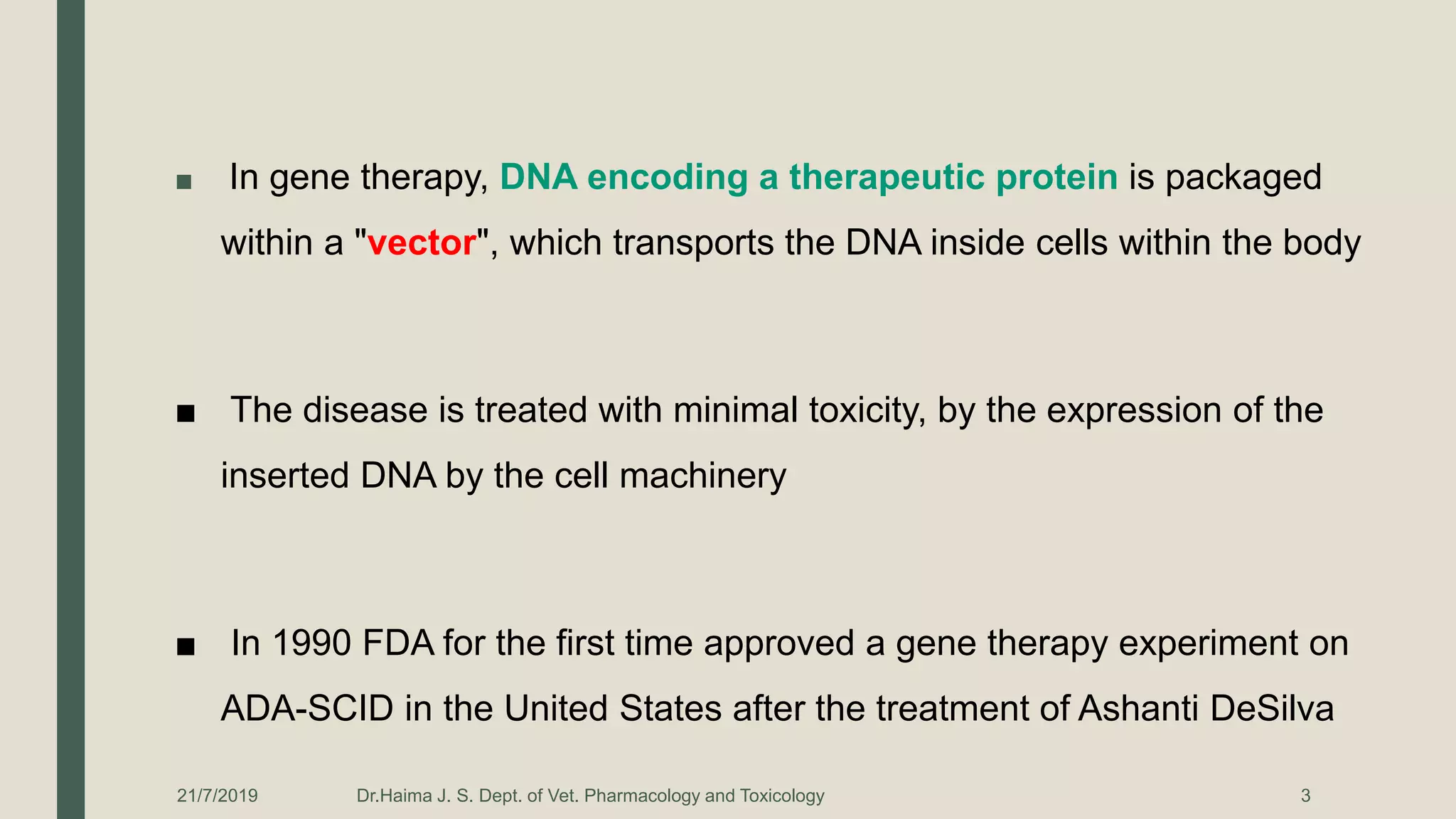 ■ In gene therapy, DNA encoding a therapeutic protein is packaged within a "vector", which transports the DNA inside cells within the body

■ The disease is treated with minimal toxicity, by the expression of the inserted DNA by the cell machinery

■ In 1990 FDA for the first time approved a gene therapy experiment on ADA-SCID in the United States after the treatment of Ashanti DeSilva

21/7/2019 Dr.Haima J. S. Dept. of Vet. Pharmacology and Toxicology 3